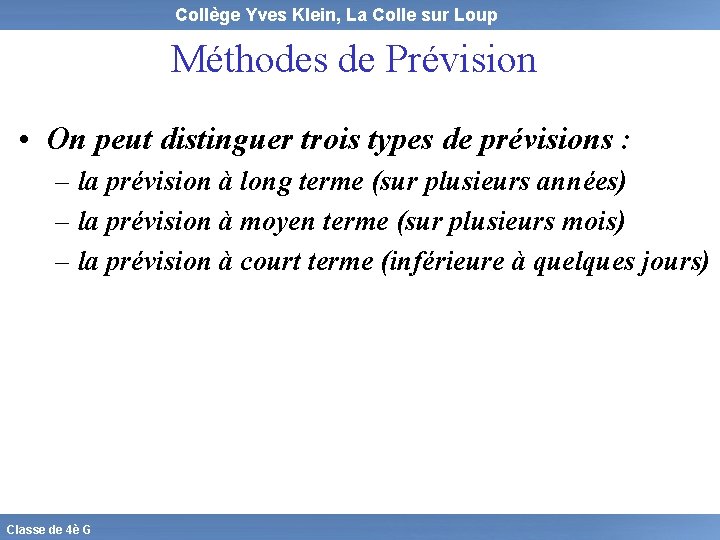 Collège Yves Klein, La Colle sur Loup

Méthodes de Prévision

• On peut distinguer trois types de prévisions :
– la prévision à long terme (sur plusieurs années)
– la prévision à moyen terme (sur plusieurs mois)
– la prévision à court terme (inférieure à quelques jours)

Classe de 4è G